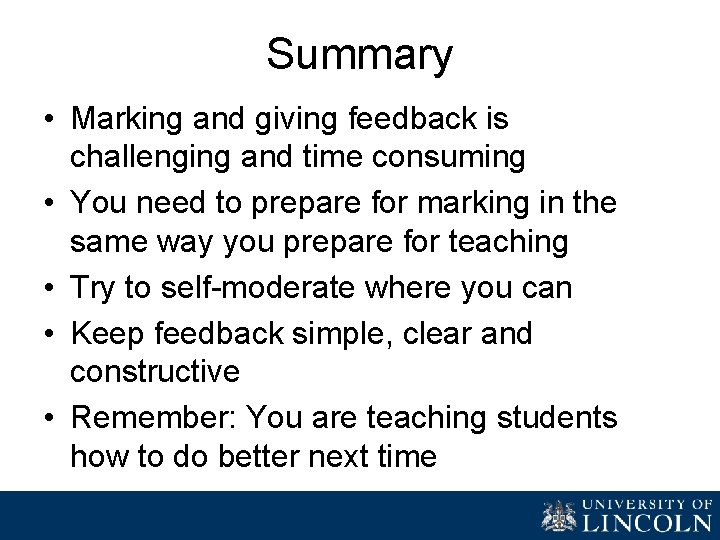 Summary

• Marking and giving feedback is challenging and time consuming
• You need to prepare for marking in the same way you prepare for teaching
• Try to self-moderate where you can
• Keep feedback simple, clear and constructive
• Remember: You are teaching students how to do better next time

UNIVERSITY OF LINCOLN